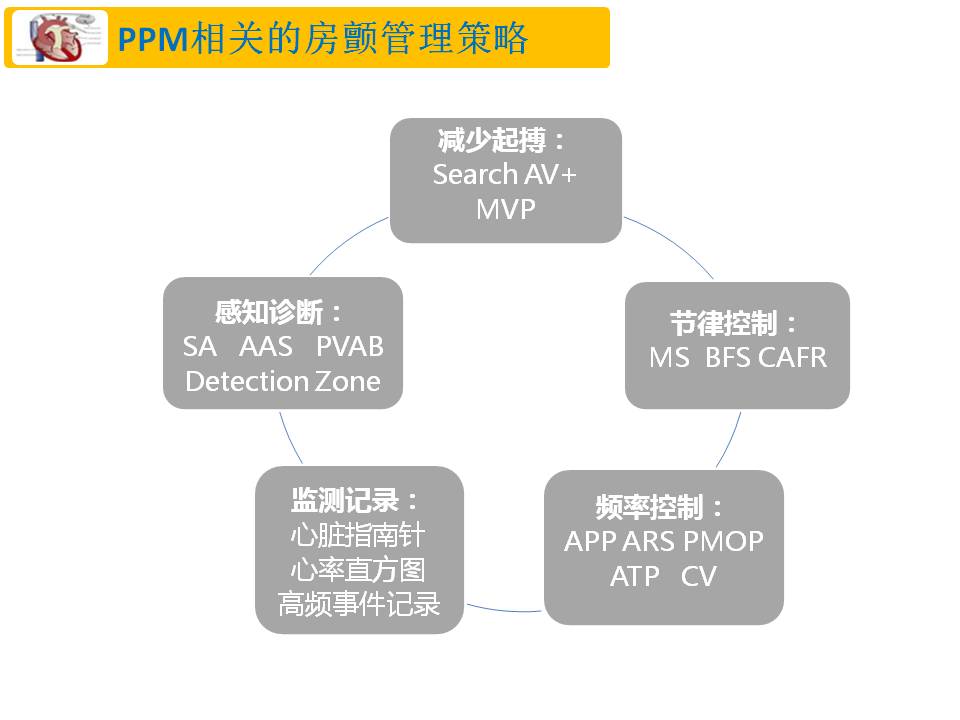 PPM相关的房颤管理策略

减少起搏：
Search AV+
MVP

节律控制：
MS BFS CAFR

频率控制：
APP ARS PMOP
ATP CV

监测记录：
心脏指南针
心率直方图
高频事件记录

感知诊断：
SA AAS PVAB
Detection Zone